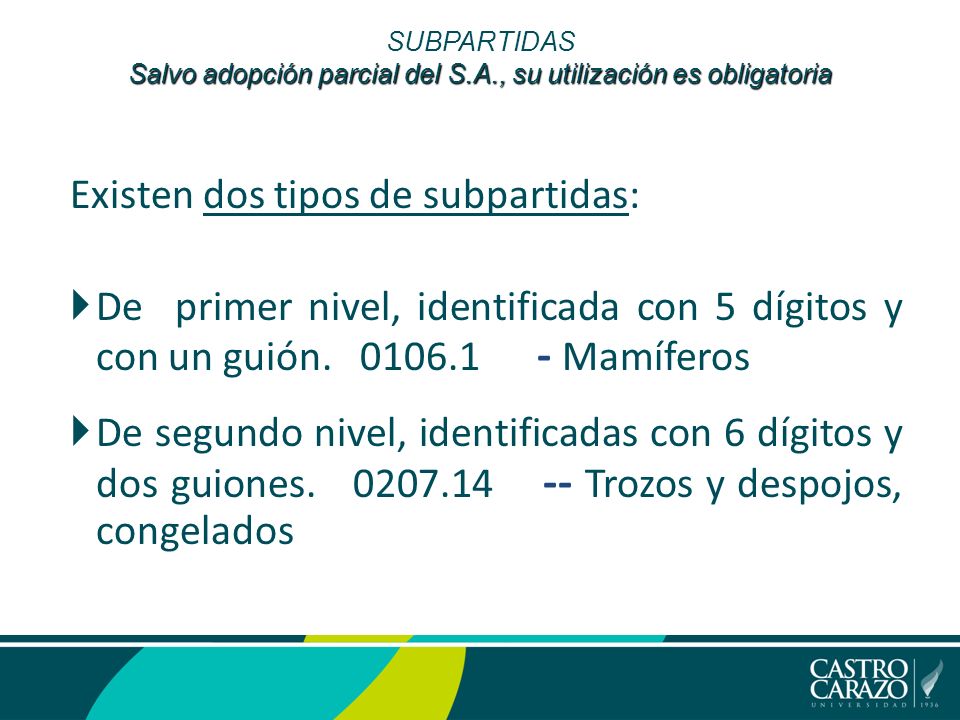 SUBPARTIDAS
Salvo adopción parcial del S.A., su utilización es obligatoria

Existen dos tipos de subpartidas:

De primer nivel, identificada con 5 dígitos y con un guión. 0106.1 - Mamíferos

De segundo nivel, identificadas con 6 dígitos y dos guiones. 0207.14 -- Trozos y despojos, congelados

CASTRO CARAZO
UNIVERSIDAD 1936